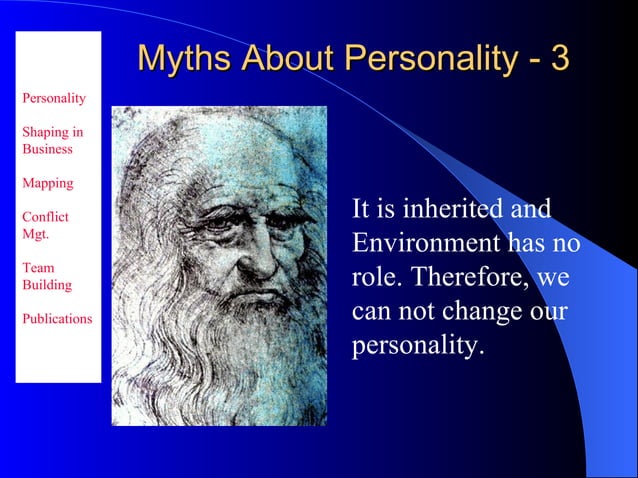 Myths About Personality - 3

Personality

Shaping in Business

Mapping

Conflict Mgt.

Team Building

Publications

It is inherited and Environment has no role. Therefore, we can not change our personality.